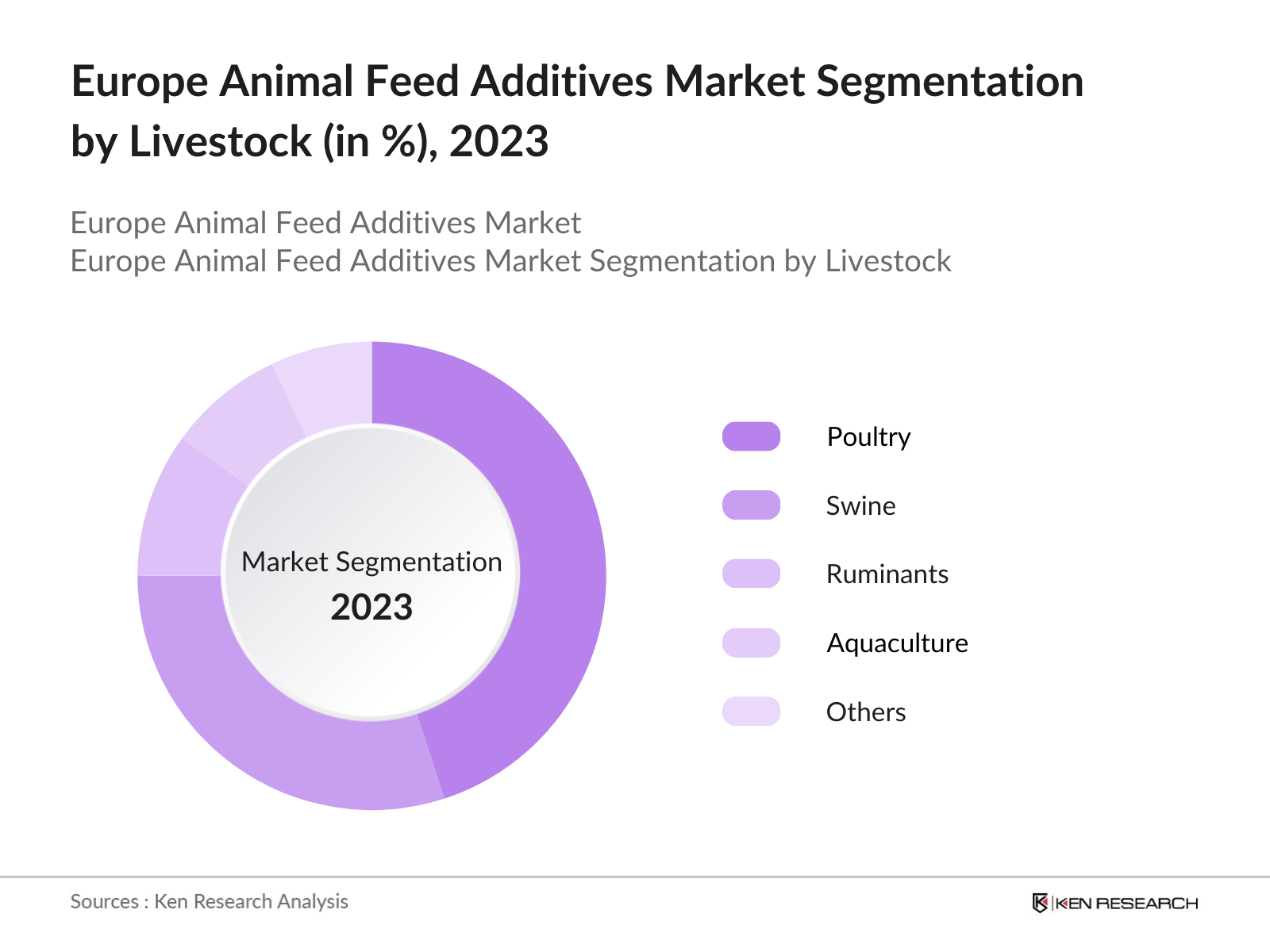 Europe Animal Feed Additives Market Segmentation by Livestock (in %), 2023

Europe Animal Feed Additives Market
Europe Animal Feed Additives Market Segmentation by Livestock

Market Segmentation
2023

Poultry
Swine
Ruminants
Aquaculture
Others

Sources : Ken Research Analysis

KEN RESEARCH